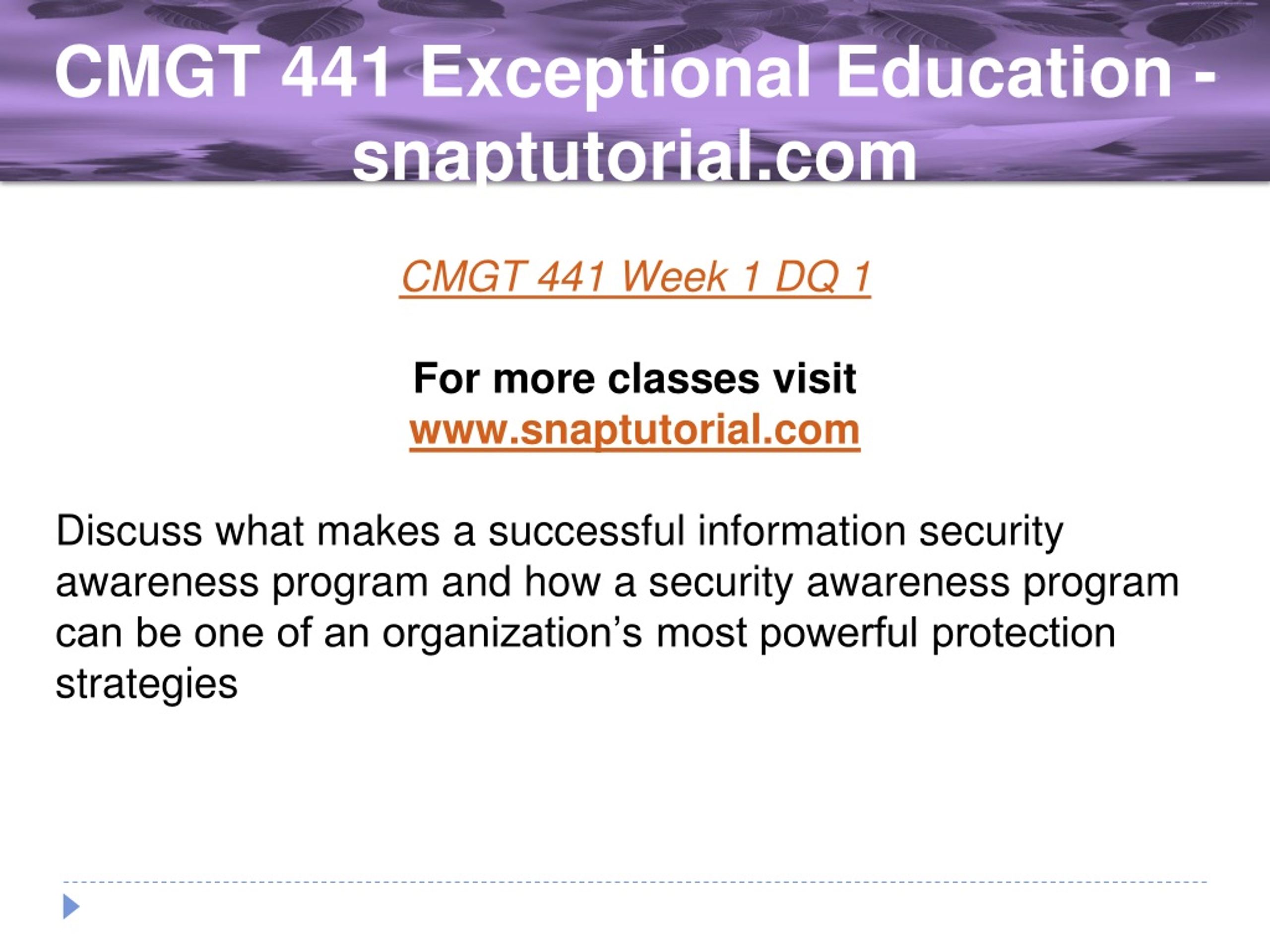 CMGT 441 Exceptional Education - snaptutorial.com

CMGT 441 Week 1 DQ 1

For more classes visit
www.snaptutorial.com

Discuss what makes a successful information security awareness program and how a security awareness program can be one of an organization’s most powerful protection strategies